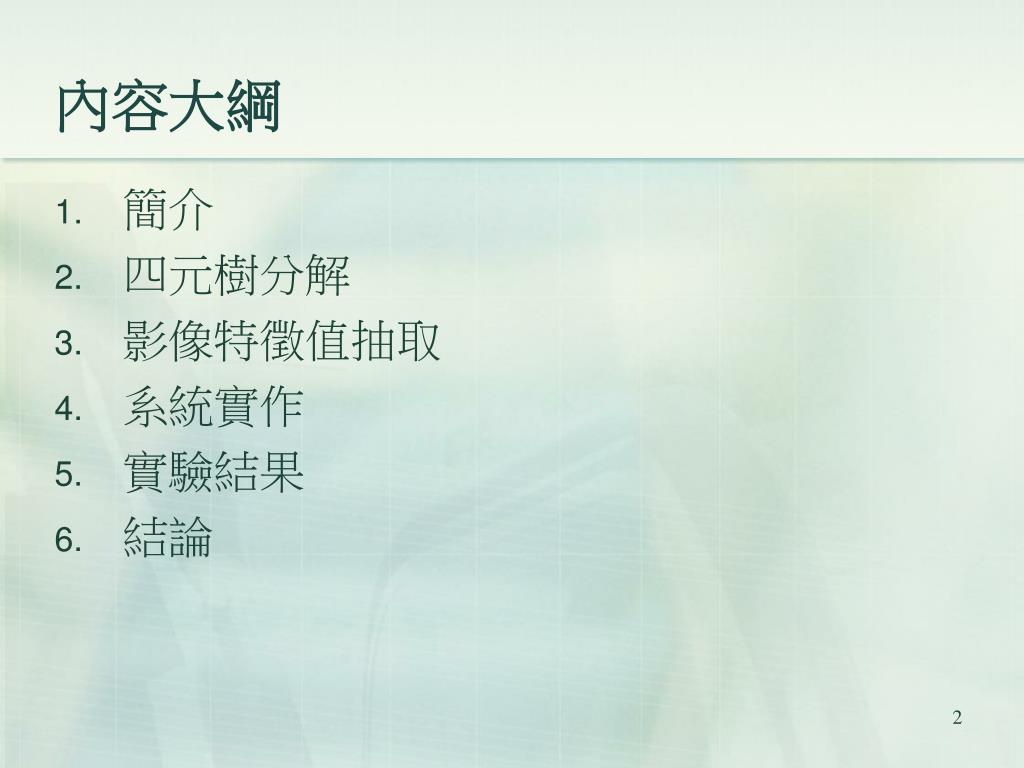 內容大綱

1. 簡介
2. 四元樹分解
3. 影像特徵值抽取
4. 系統實作
5. 實驗結果
6. 結論

2